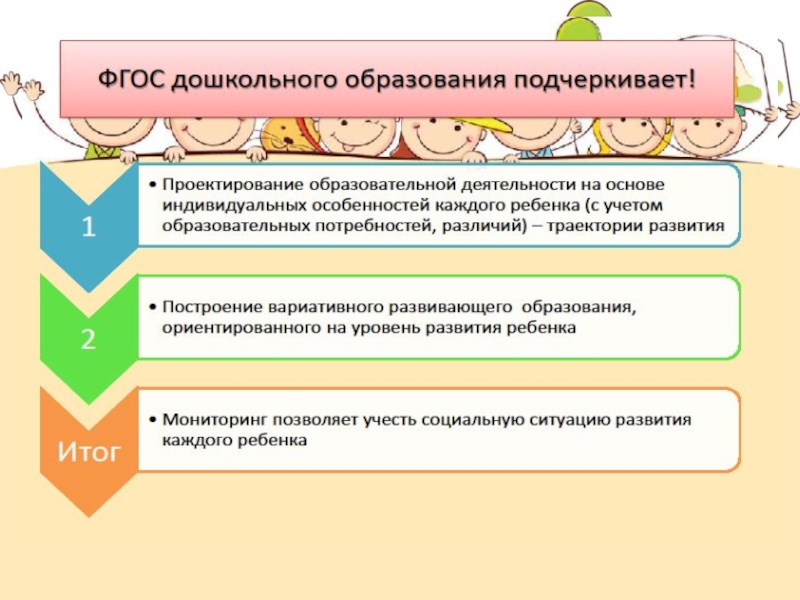 ФГОС дошкольного образования подчеркивает!

1

• Проектирование образовательной деятельности на основе индивидуальных особенностей каждого ребенка (с учетом образовательных потребностей, различий) – траектории развития

2

• Построение вариативного развивающего образования, ориентированного на уровень развития ребенка

Итог

• Мониторинг позволяет учесть социальную ситуацию развития каждого ребенка